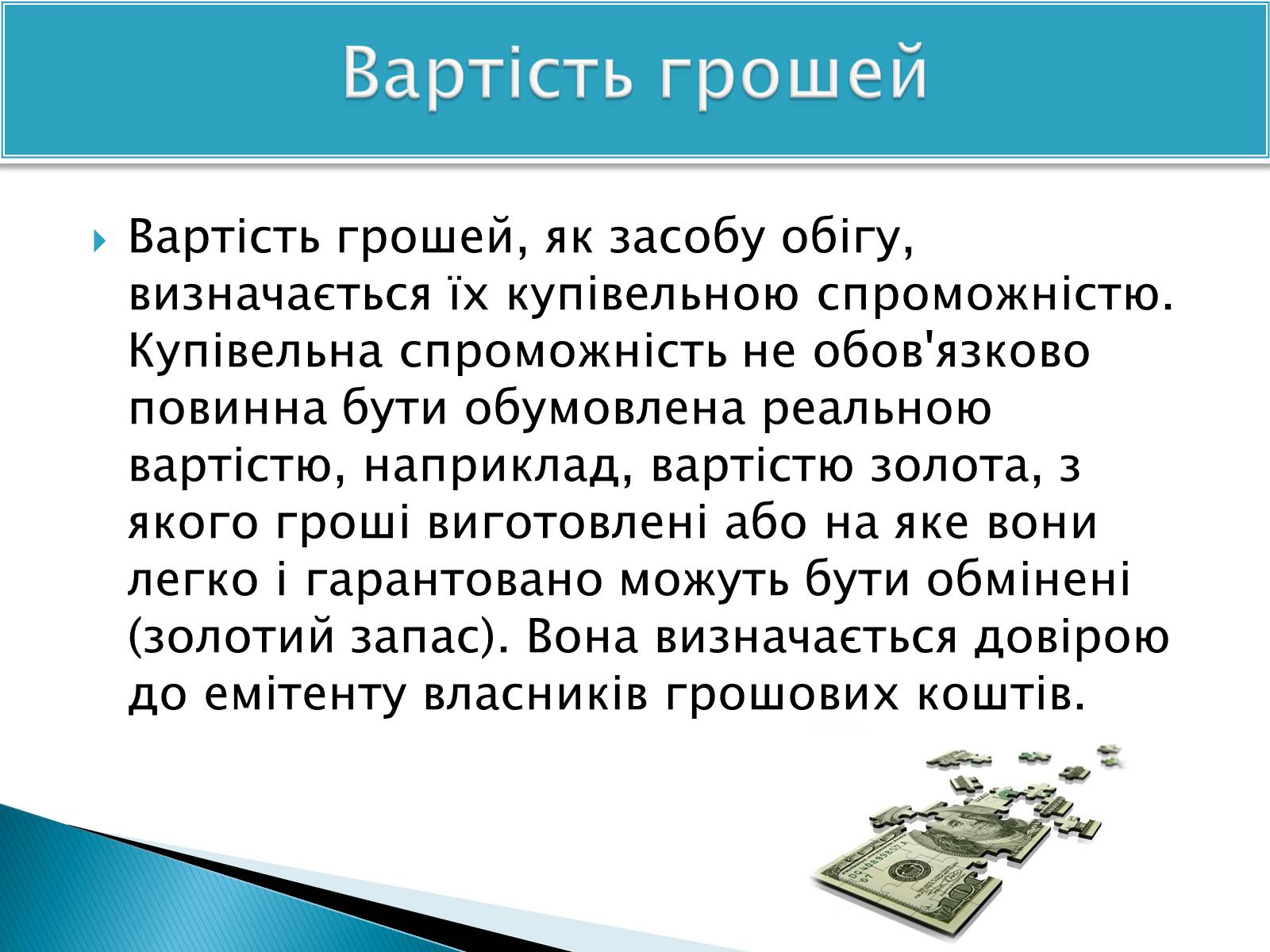 Вартість грошей

Вартість грошей, як засобу обігу, визначається їх купівельною спроможністю. Купівельна спроможність не обов'язково повинна бути обумовлена реальною вартістю, наприклад, вартістю золота, з якого гроші виготовлені або на яке вони легко і гарантовано можуть бути обмінені (золотий запас). Вона визначається довірою до емітенту власників грошових коштів.